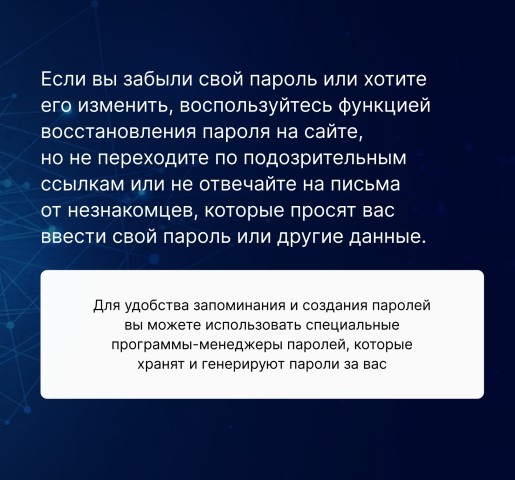 Если вы забыли свой пароль или хотите его изменить, воспользуйтесь функцией восстановления пароля на сайте, но не переходите по подозрительным ссылкам или не отвечайте на письма от незнакомцев, которые просят вас ввести свой пароль или другие данные.

Для удобства запоминания и создания паролей вы можете использовать специальные программы-менеджеры паролей, которые хранят и генерируют пароли за вас